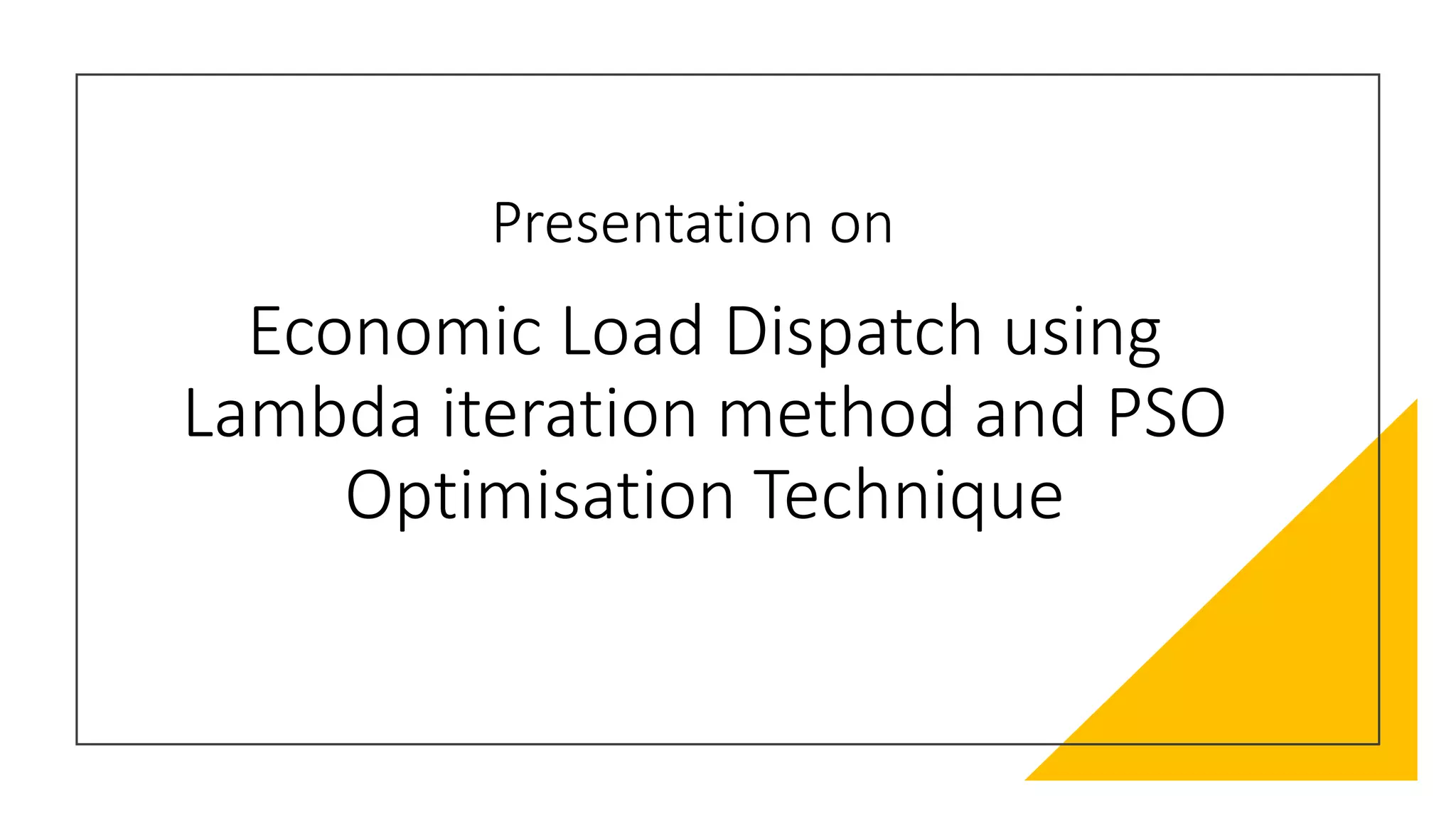 Presentation on

Economic Load Dispatch using Lambda iteration method and PSO Optimisation Technique